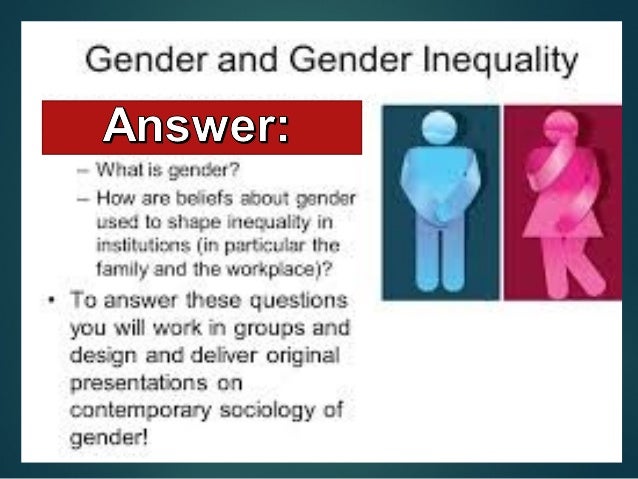 Gender and Gender Inequality

Answer:

– What is gender?
– How are beliefs about gender used to shape inequality in institutions (in particular the family and the workplace)?

• To answer these questions you will work in groups and design and deliver original presentations on contemporary sociology of gender!